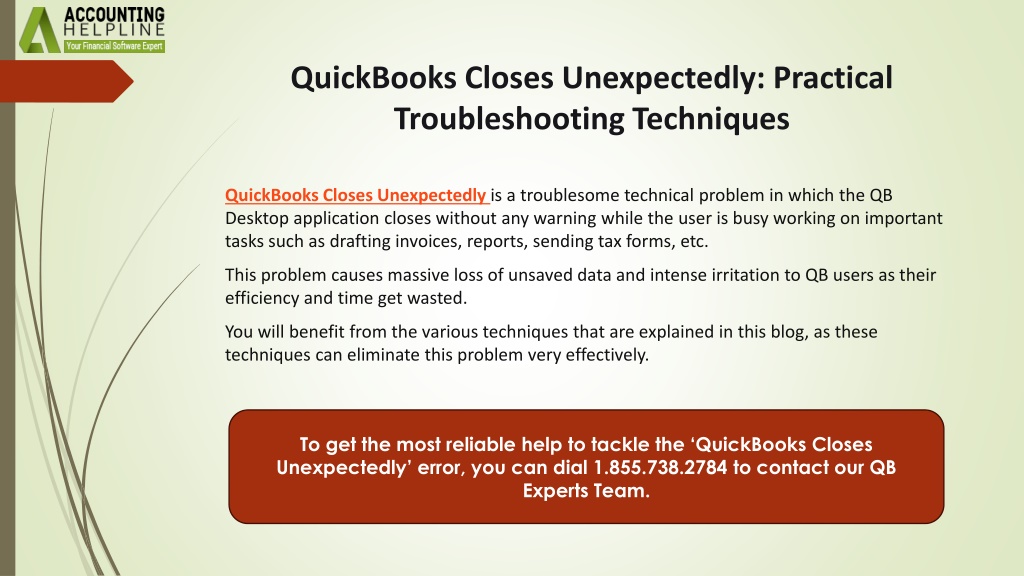 ACCOUNTING
HELPLINE
Your Financial Software Expert

QuickBooks Closes Unexpectedly: Practical Troubleshooting Techniques

QuickBooks Closes Unexpectedly is a troublesome technical problem in which the QB Desktop application closes without any warning while the user is busy working on important tasks such as drafting invoices, reports, sending tax forms, etc.

This problem causes massive loss of unsaved data and intense irritation to QB users as their efficiency and time get wasted.

You will benefit from the various techniques that are explained in this blog, as these techniques can eliminate this problem very effectively.

To get the most reliable help to tackle the ‘QuickBooks Closes Unexpectedly’ error, you can dial 1.855.738.2784 to contact our QB Experts Team.